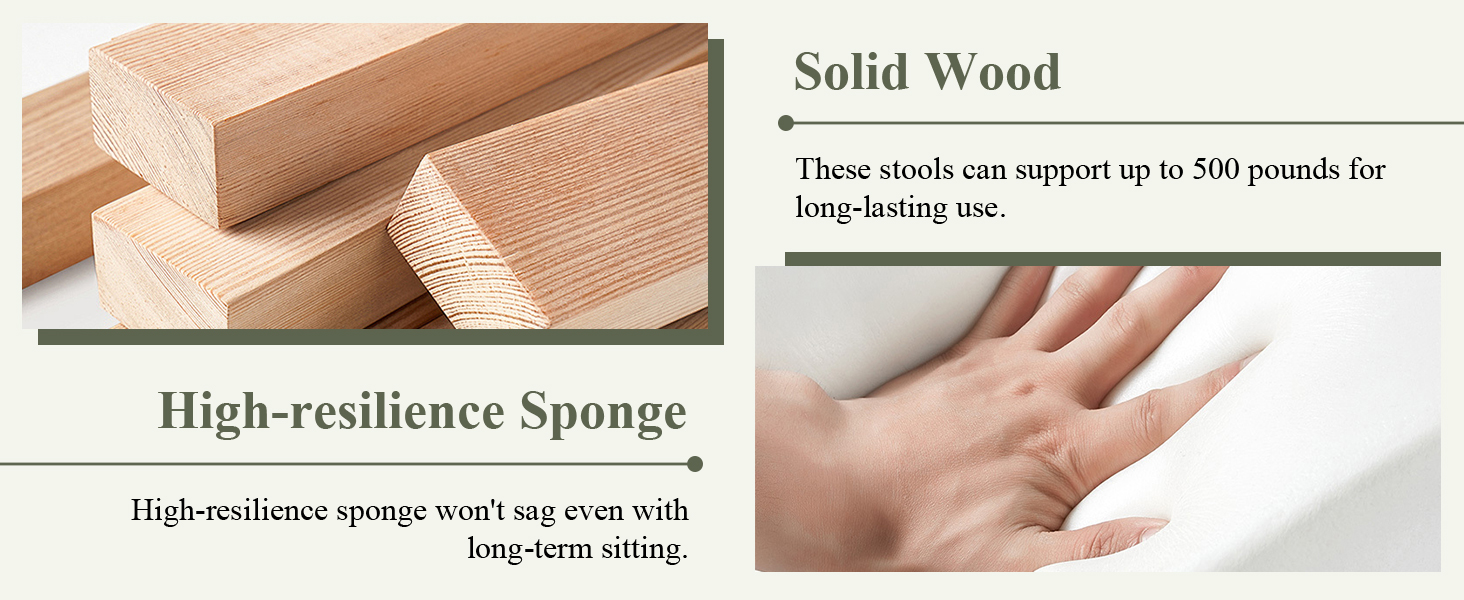 Solid Wood

These stools can support up to 500 pounds for long-lasting use.

High-resilience Sponge

High-resilience sponge won't sag even with long-term sitting.